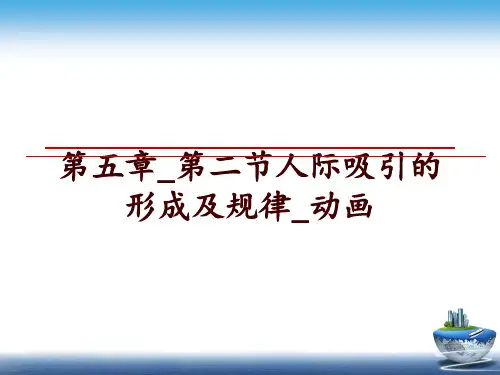 第五章_第二节人际吸引的形成及规律_动画